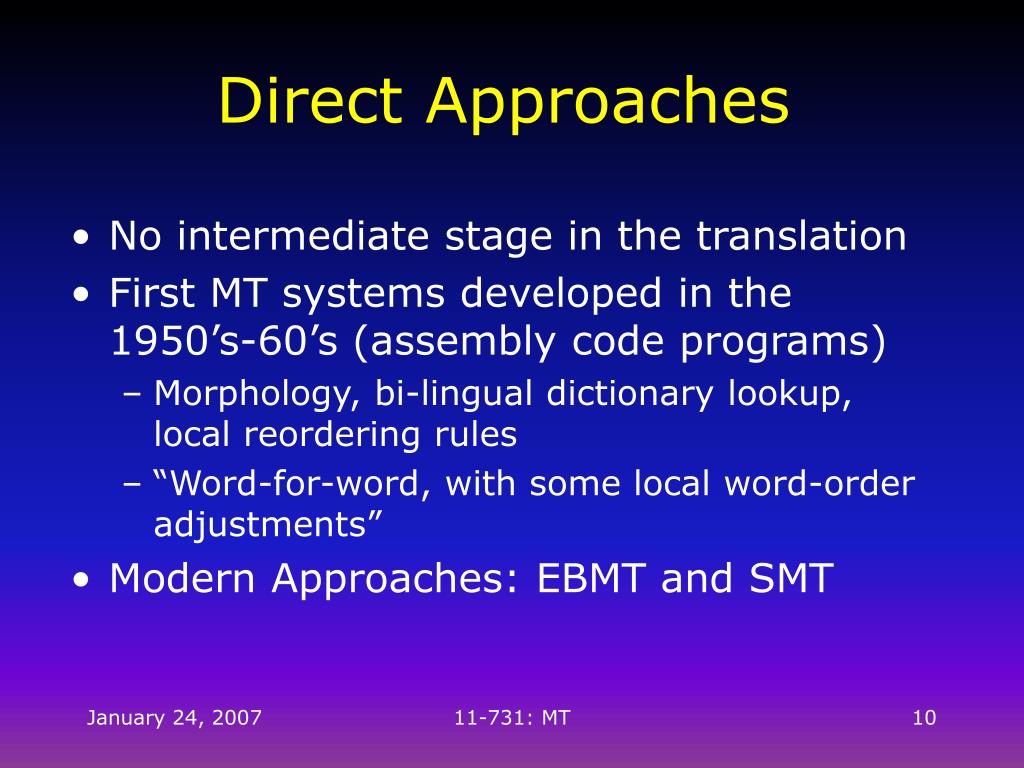 Direct Approaches

• No intermediate stage in the translation
• First MT systems developed in the 1950’s-60’s (assembly code programs)
– Morphology, bi-lingual dictionary lookup, local reordering rules
– “Word-for-word, with some local word-order adjustments”
• Modern Approaches: EBMT and SMT

January 24, 2007
11-731: MT
10